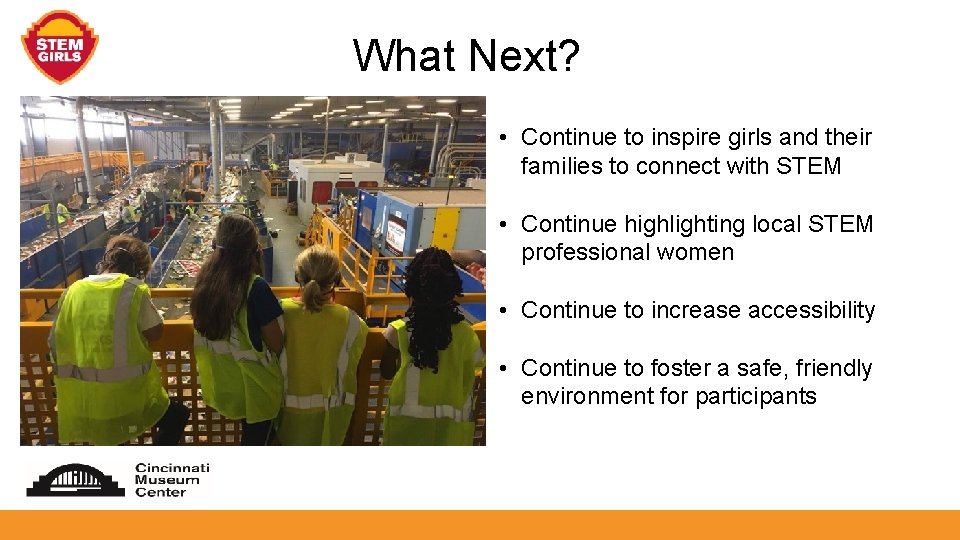 STEM GIRLS

What Next?

• Continue to inspire girls and their families to connect with STEM

• Continue highlighting local STEM professional women

• Continue to increase accessibility

• Continue to foster a safe, friendly environment for participants

Cincinnati Museum Center